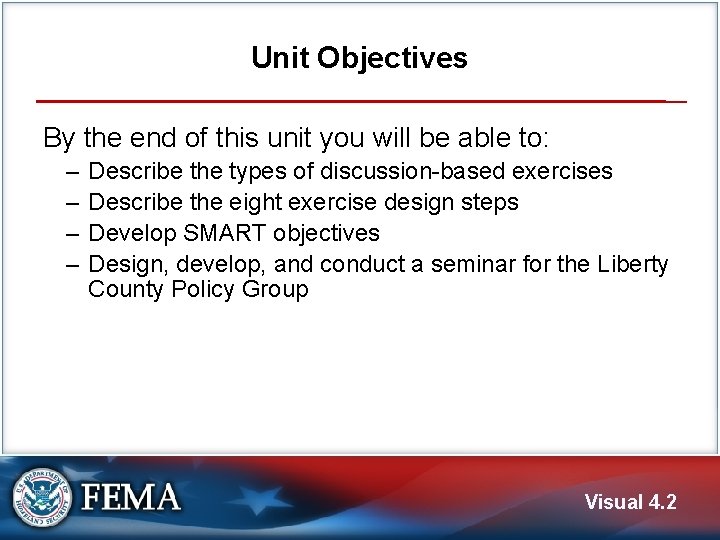 Unit Objectives

By the end of this unit you will be able to:

– Describe the types of discussion-based exercises
– Describe the eight exercise design steps
– Develop SMART objectives
– Design, develop, and conduct a seminar for the Liberty County Policy Group

U.S. DEPARTMENT OF HOMELAND SECURITY

FEMA

Visual 4.2